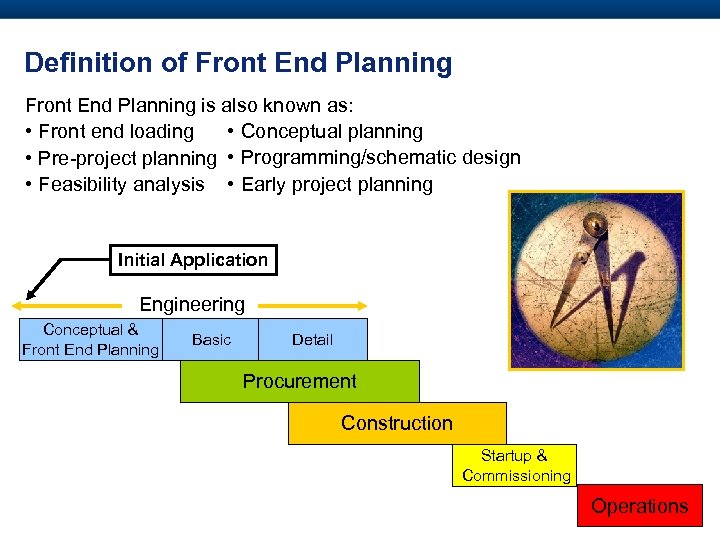 Definition of Front End Planning

Front End Planning is also known as:
• Front end loading
• Pre-project planning
• Feasibility analysis
• Conceptual planning
• Programming/schematic design
• Early project planning

Initial Application

Engineering

Conceptual & Front End Planning

Basic

Detail

Procurement

Construction

Startup & Commissioning

Operations